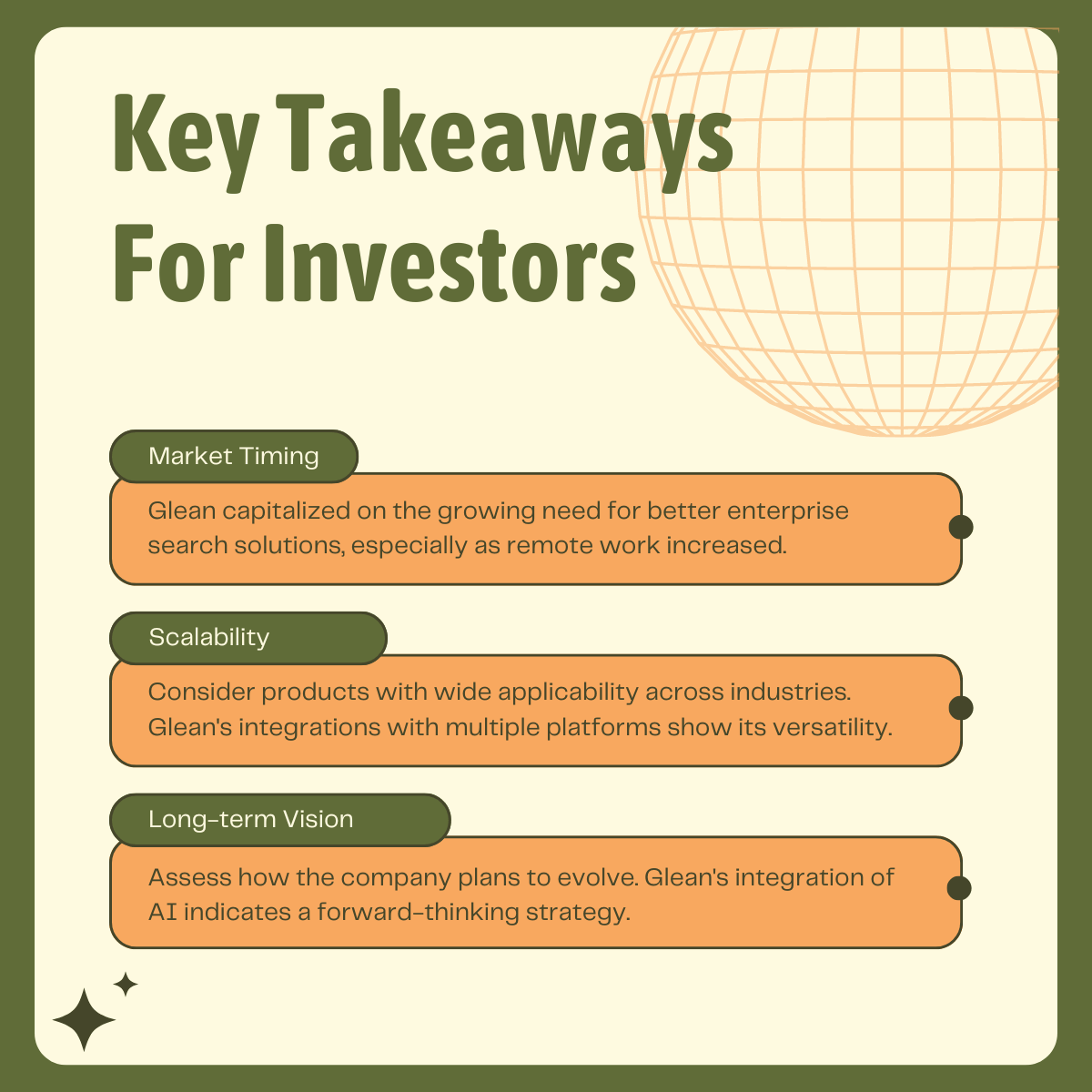 Key Takeaways For Investors

Market Timing

Glean capitalized on the growing need for better enterprise search solutions, especially as remote work increased.

Scalability

Consider products with wide applicability across industries. Glean's integrations with multiple platforms show its versatility.

Long-term Vision

Assess how the company plans to evolve. Glean's integration of AI indicates a forward-thinking strategy.